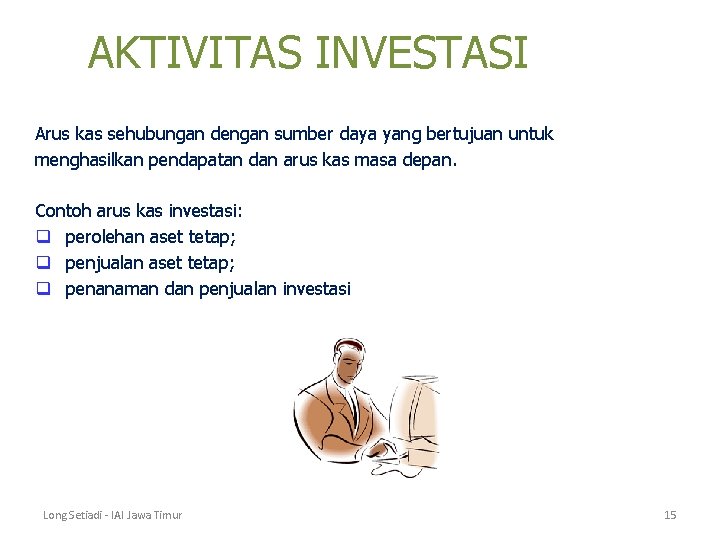 AKTIVITAS INVESTASI

Arus kas sehubungan dengan sumber daya yang bertujuan untuk menghasilkan pendapatan dan arus kas masa depan.

Contoh arus kas investasi:
❑ perolehan aset tetap;
❑ penjualan aset tetap;
❑ penanaman dan penjualan investasi

Long Setiadi - IAI Jawa Timur

15